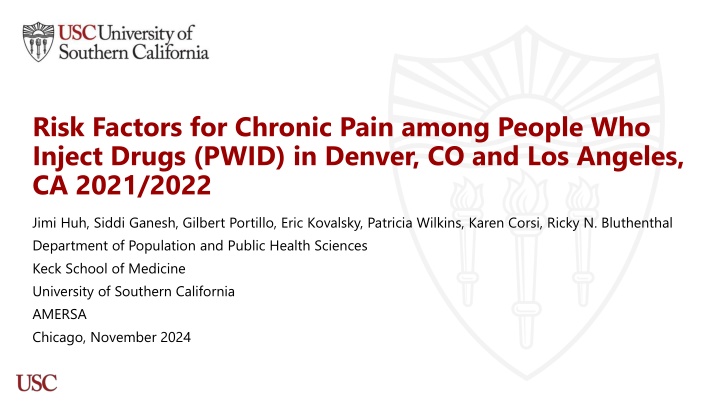 USC University of Southern California

Risk Factors for Chronic Pain among People Who Inject Drugs (PWID) in Denver, CO and Los Angeles, CA 2021/2022

Jimi Huh, Siddi Ganesh, Gilbert Portillo, Eric Kovalsky, Patricia Wilkins, Karen Corsi, Ricky N. Bluthenthal
Department of Population and Public Health Sciences
Keck School of Medicine
University of Southern California
AMERSA
Chicago, November 2024

USC